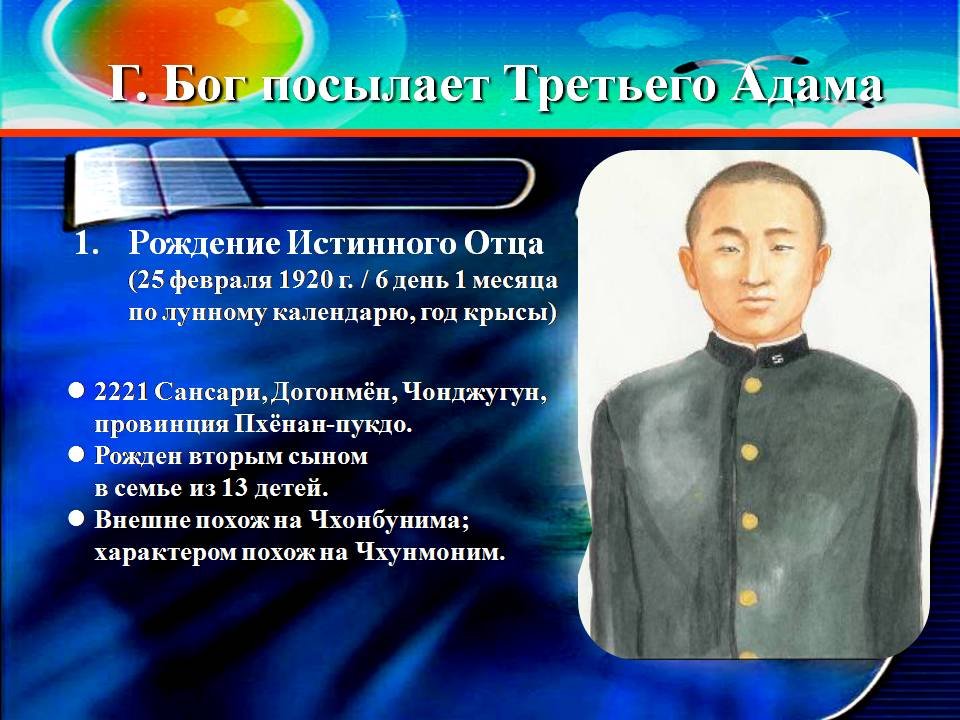 Г. Бог посылает Третьего Адама

1. Рождение Истинного Отца
(25 февраля 1920 г. / 6 день 1 месяца по лунному календарю, год крысы)

● 2221 Сансари, Догонмён, Чонджугун, провинция Пхёнан-пукдо.
● Рожден вторым сыном в семье из 13 детей.
● Внешне похож на Чхонбунима; характером похож на Чхунмоним.